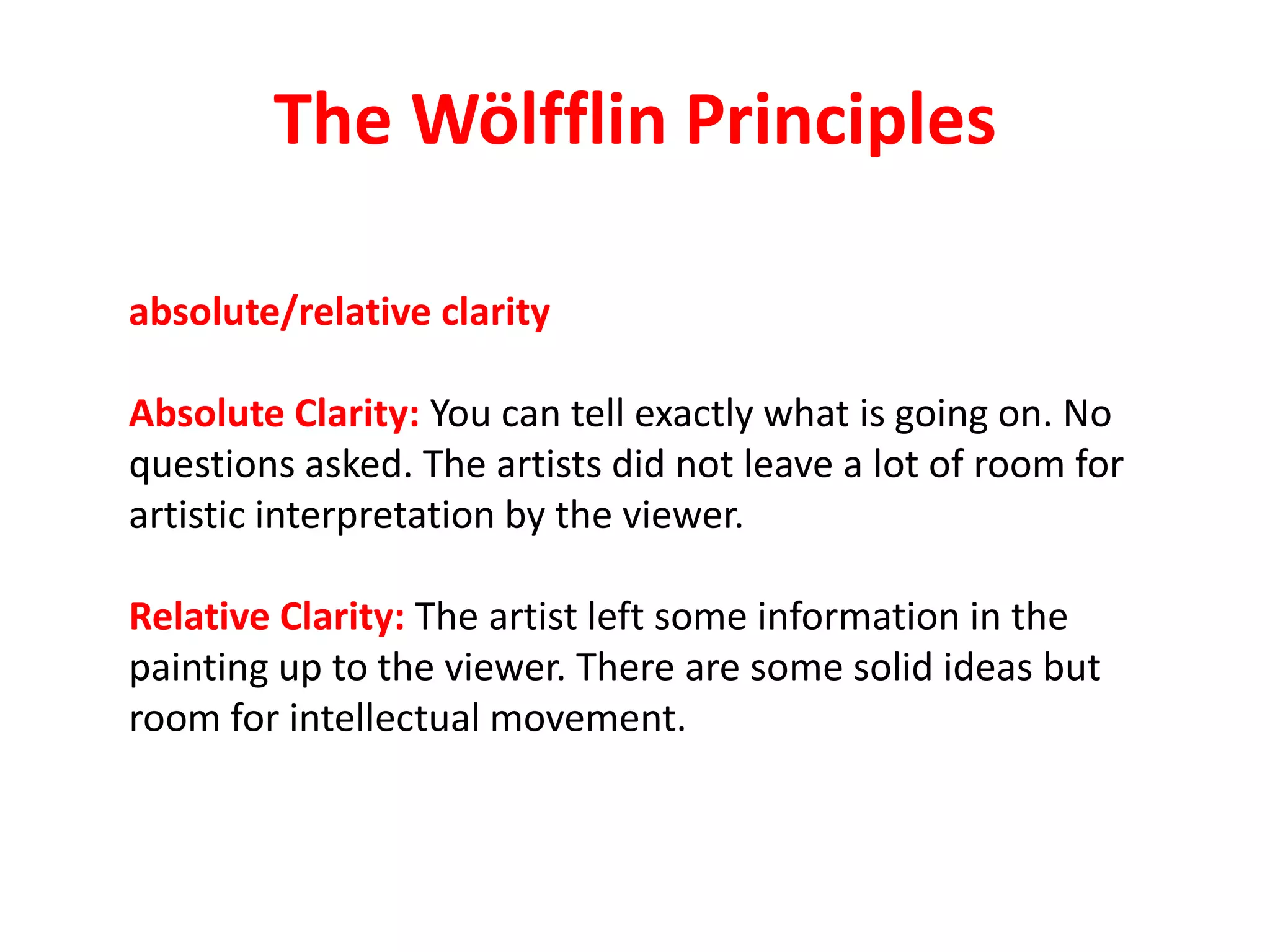 The Wölfflin Principles

absolute/relative clarity

Absolute Clarity: You can tell exactly what is going on. No questions asked. The artists did not leave a lot of room for artistic interpretation by the viewer.

Relative Clarity: The artist left some information in the painting up to the viewer. There are some solid ideas but room for intellectual movement.